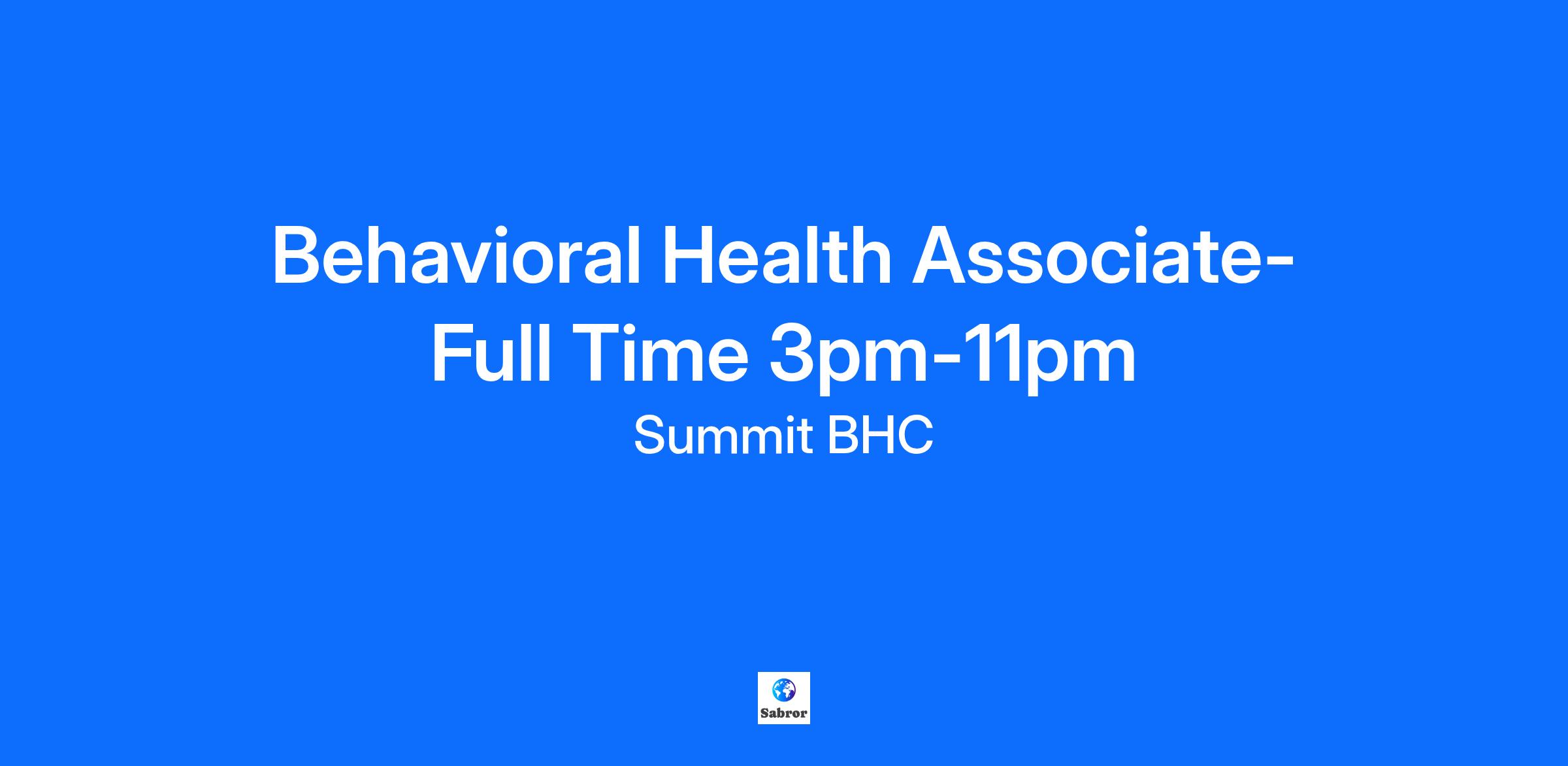 Behavioral Health Associate-Full Time 3pm-11pm

Summit BHC

Sabror